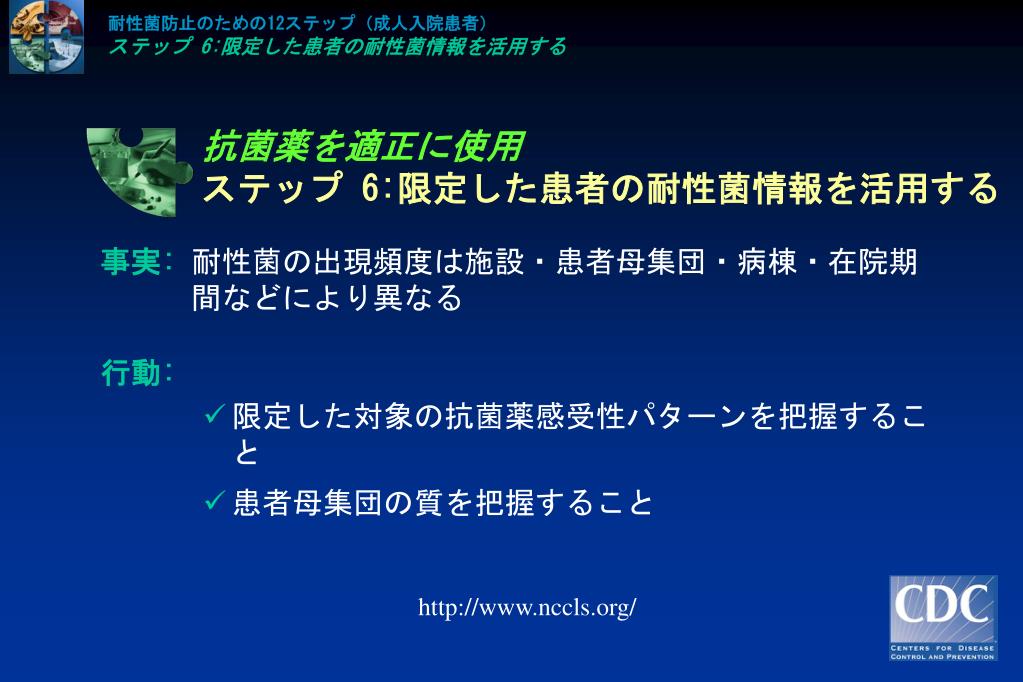 耐性菌防止のための12ステップ（成人入院患者）
ステップ 6:限定した患者の耐性菌情報を活用する

抗菌薬を適正に使用
ステップ 6:限定した患者の耐性菌情報を活用する

事実: 耐性菌の出現頻度は施設・患者母集団・病棟・在院期間などにより異なる

行動:

✓ 限定した対象の抗菌薬感受性パターンを把握すること

✓ 患者母集団の質を把握すること

http://www.nccls.org/

CDC
CENTERS FOR DISEASE CONTROL AND PREVENTION